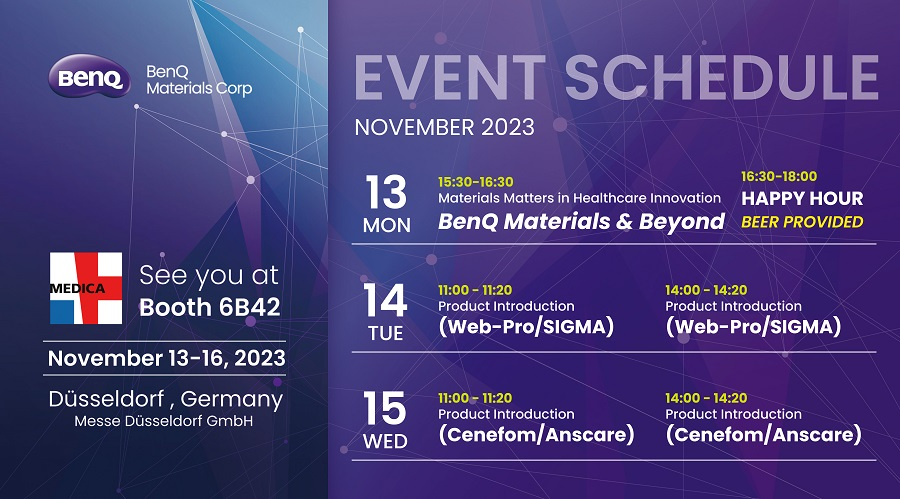 BenQ

BenQ Materials Corp

MEDICA

See you at Booth 6B42

November 13-16, 2023

Düsseldorf , Germany
Messe Düsseldorf GmbH

EVENT SCHEDULE

NOVEMBER 2023

13 MON

15:30-16:30
Materials Matters in Healthcare Innovation
BenQ Materials & Beyond

16:30-18:00
HAPPY HOUR
BEER PROVIDED

14 TUE

11:00 - 11:20
Product Introduction
(Web-Pro/SIGMA)

14:00 - 14:20
Product Introduction
(Web-Pro/SIGMA)

15 WED

11:00 - 11:20
Product Introduction
(Cenefom/Anscare)

14:00 - 14:20
Product Introduction
(Cenefom/Anscare)